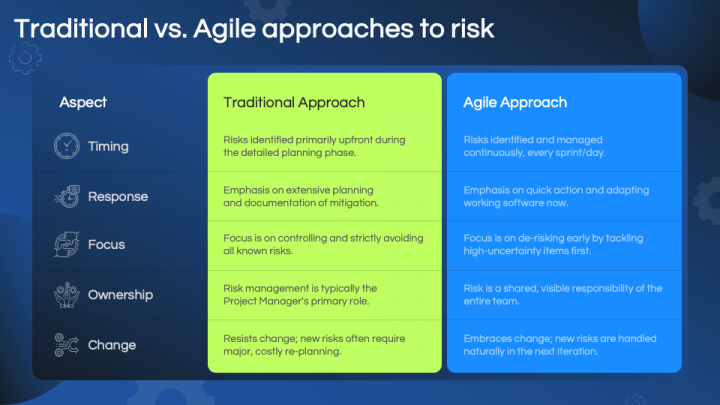 Traditional vs. Agile approaches to risk

| Aspect | Traditional Approach | Agile Approach |
|---|---|---|
| Timing | Risks identified primarily upfront during the detailed planning phase. | Risks identified and managed continuously, every sprint/day. |
| Response | Emphasis on extensive planning and documentation of mitigation. | Emphasis on quick action and adapting working software now. |
| Focus | Focus is on controlling and strictly avoiding all known risks. | Focus is on de-risking early by tackling high-uncertainty items first. |
| Ownership | Risk management is typically the Project Manager's primary role. | Risk is a shared, visible responsibility of the entire team. |
| Change | Resists change; new risks often require major, costly re-planning. | Embraces change; new risks are handled naturally in the next iteration. |